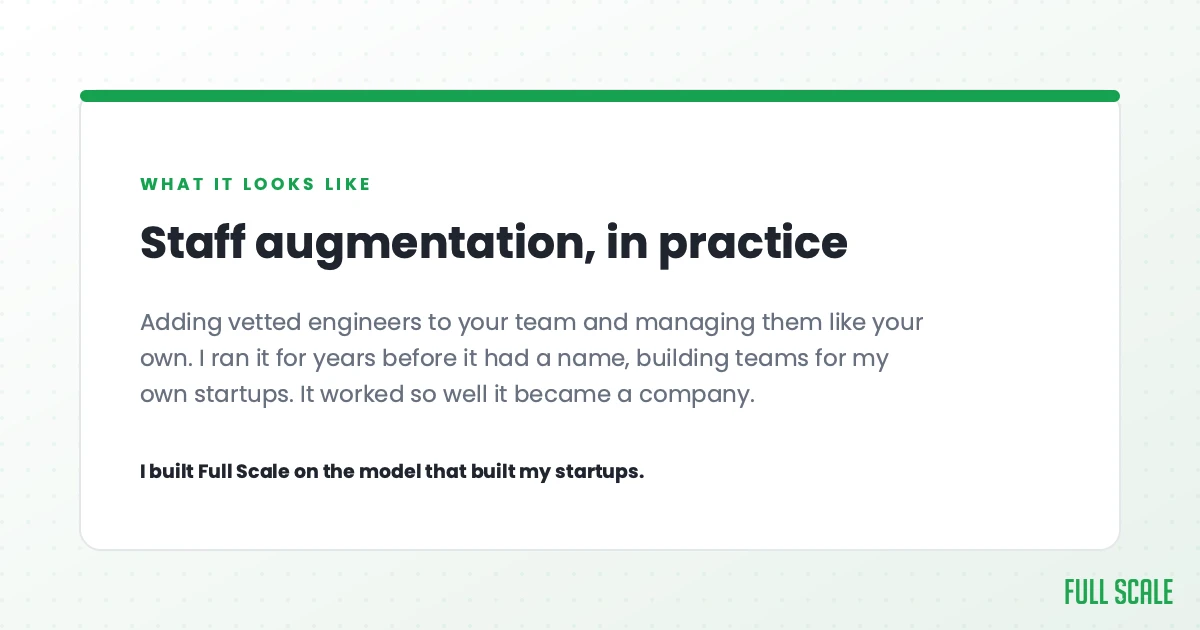 WHAT IT LOOKS LIKE

Staff augmentation, in practice

Adding vetted engineers to your team and managing them like your own. I ran it for years before it had a name, building teams for my own startups. It worked so well it became a company.

I built Full Scale on the model that built my startups.

FULL SCALE